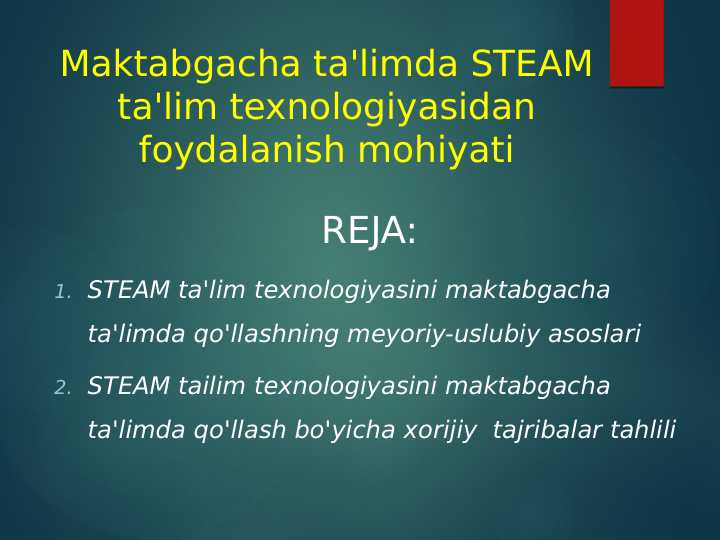 Maktabgacha ta'limda STEAM ta'lim texnologiyasidan foydalanish mohiyati

REJA:

1. STEAM ta'lim texnologiyasini maktabgacha ta'limda qo'llashning meyoriy-uslubiy asoslari

2. STEAM tailim texnologiyasini maktabgacha ta'limda qo'llash bo'yicha xorijiy tajribalar tahlili